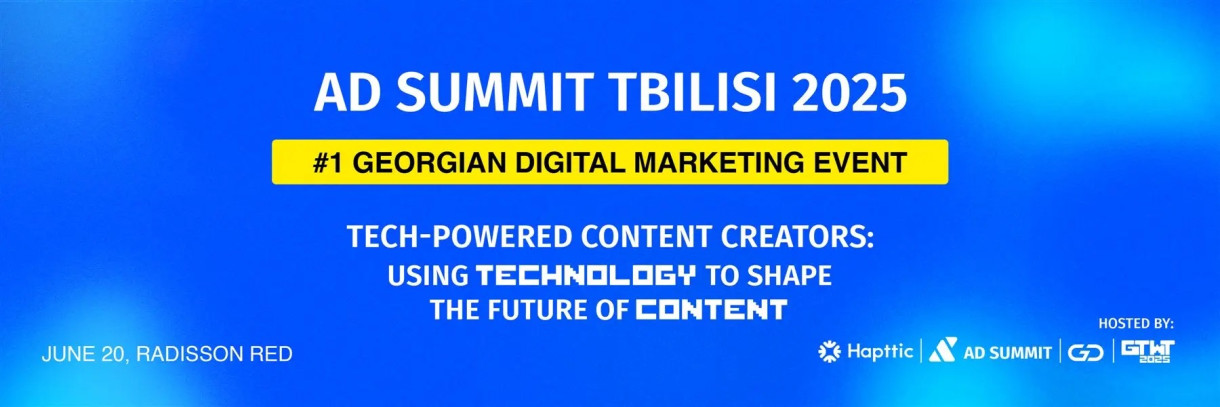 AD SUMMIT TBILISI 2025

#1 GEORGIAN DIGITAL MARKETING EVENT

TECH-POWERED CONTENT CREATORS:
USING TECHNOLOGY TO SHAPE
THE FUTURE OF CONTENT

JUNE 20, RADISSON RED

HOSTED BY:
Hapttic | AD SUMMIT | GD | GTWT 2025